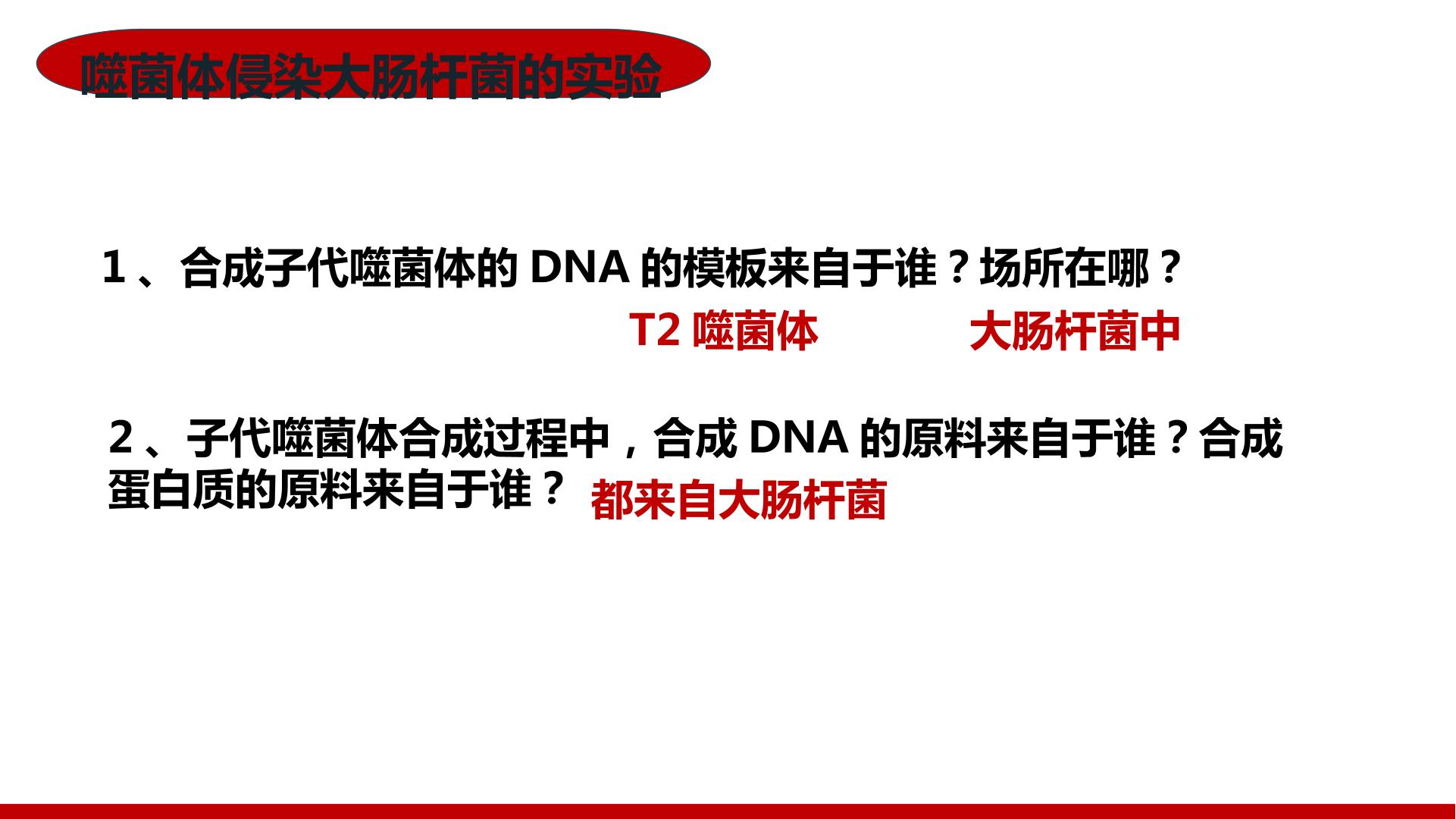 噬菌体侵染大肠杆菌的实验

1、合成子代噬菌体的 DNA 的模板来自于谁？场所在哪？

T2 噬菌体　　大肠杆菌中

2、子代噬菌体合成过程中，合成 DNA 的原料来自于谁？合成蛋白质的原料来自于谁？　都来自大肠杆菌